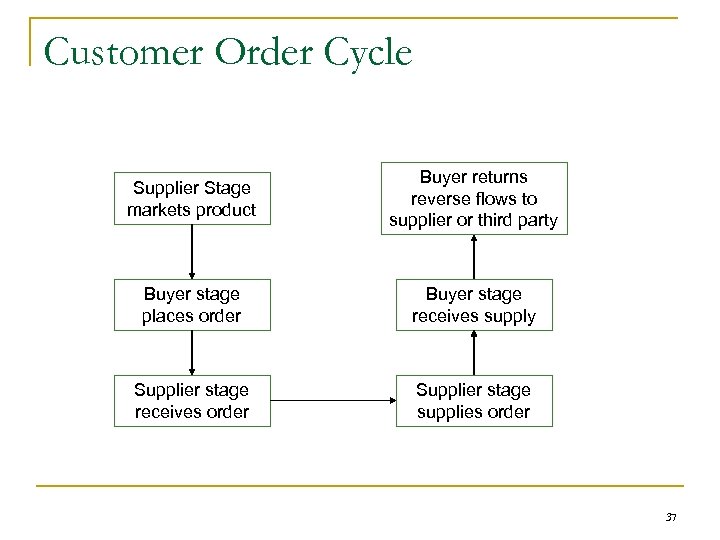 Customer Order Cycle

Supplier Stage markets product

Buyer stage places order

Supplier stage receives order

Supplier stage supplies order

Buyer stage receives supply

Buyer returns reverse flows to supplier or third party

37